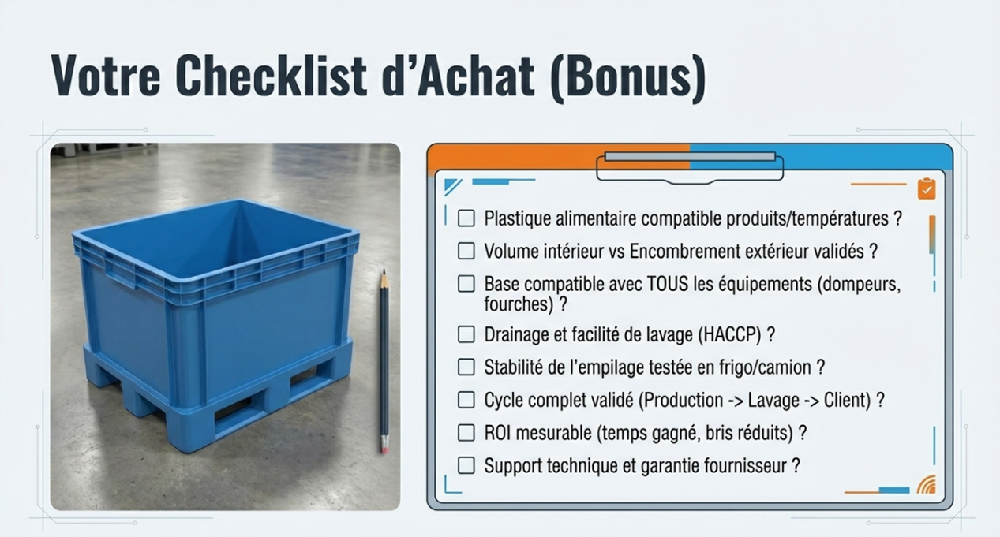 Votre Checklist d'Achat (Bonus)

☐ Plastique alimentaire compatible produits/températures ?

☐ Volume intérieur vs Encombrement extérieur validés ?

☐ Base compatible avec TOUS les équipements (dompeurs, fourches) ?

☐ Drainage et facilité de lavage (HACCP) ?

☐ Stabilité de l'empilage testée en frigo/camion ?

☐ Cycle complet validé (Production -> Lavage -> Client) ?

☐ ROI mesurable (temps gagné, bris réduits) ?

☐ Support technique et garantie fournisseur ?